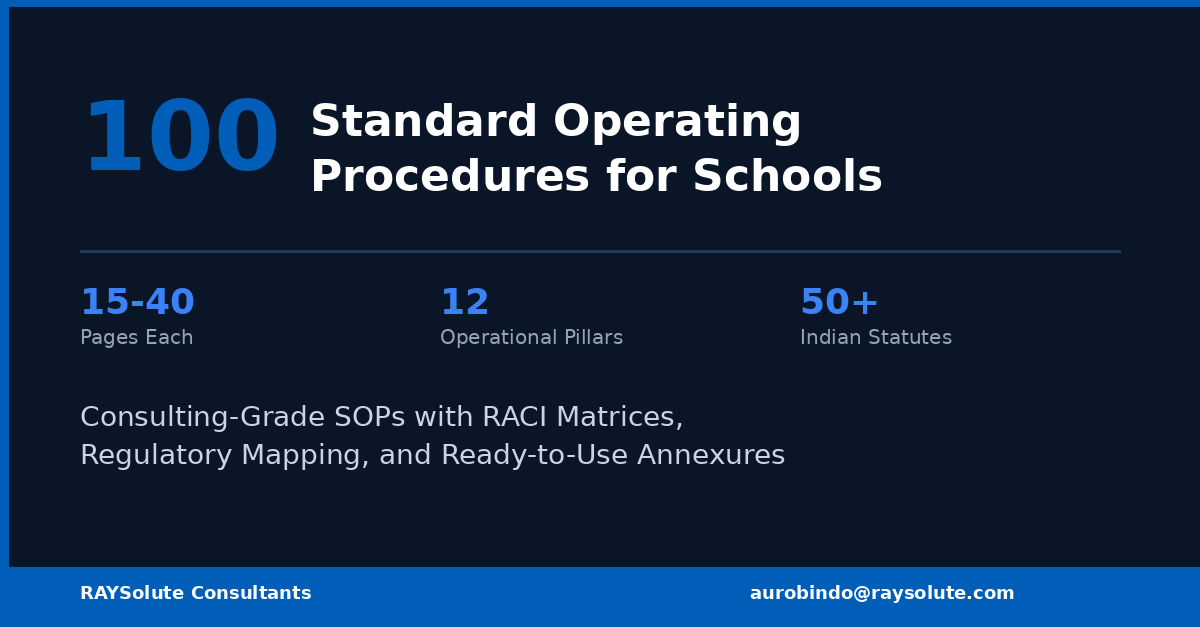 100 Standard Operating Procedures for Schools

15-40
Pages Each

12
Operational Pillars

50+
Indian Statutes

Consulting-Grade SOPs with RACI Matrices, Regulatory Mapping, and Ready-to-Use Annexures

RAYSolute Consultants

aurobindo@raysolute.com